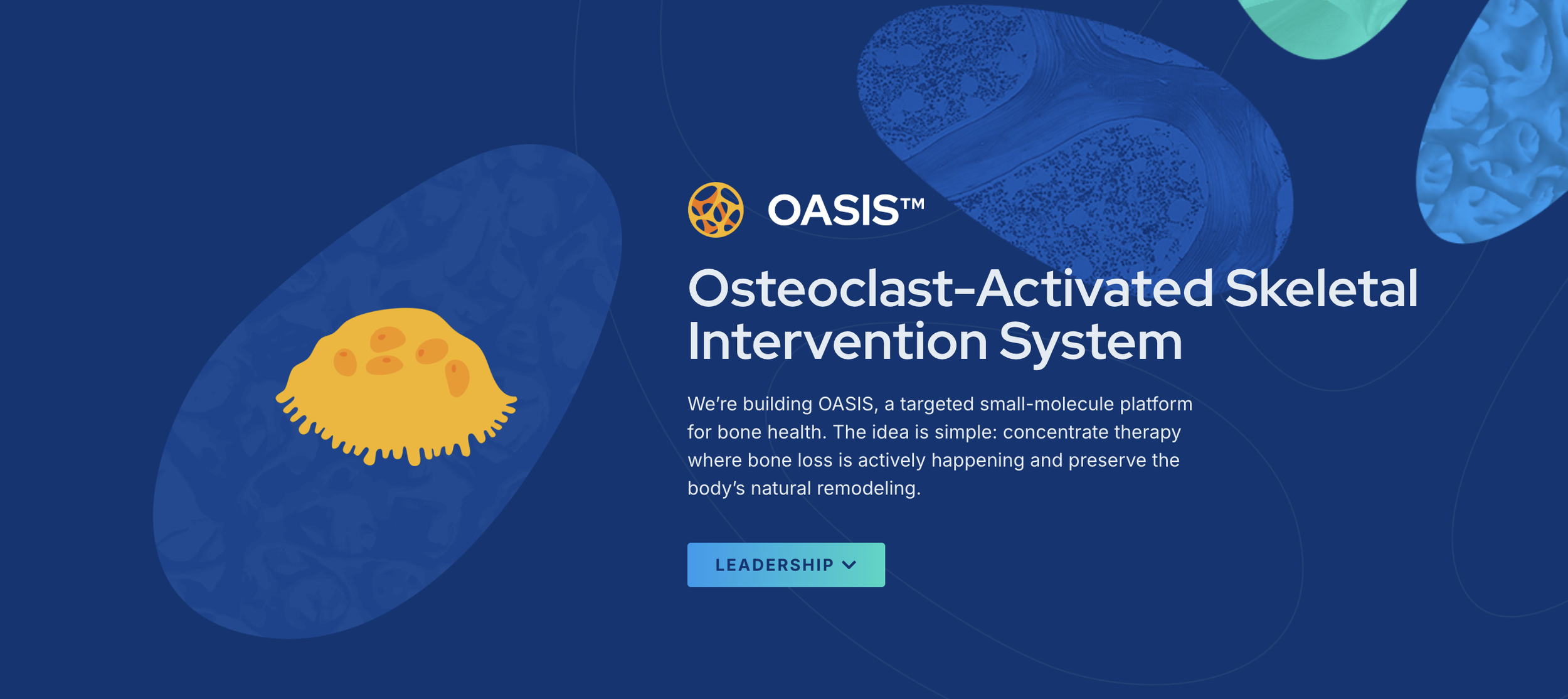 OASIS™

Osteoclast-Activated Skeletal Intervention System

We're building OASIS, a targeted small-molecule platform for bone health. The idea is simple: concentrate therapy where bone loss is actively happening and preserve the body's natural remodeling.

LEADERSHIP